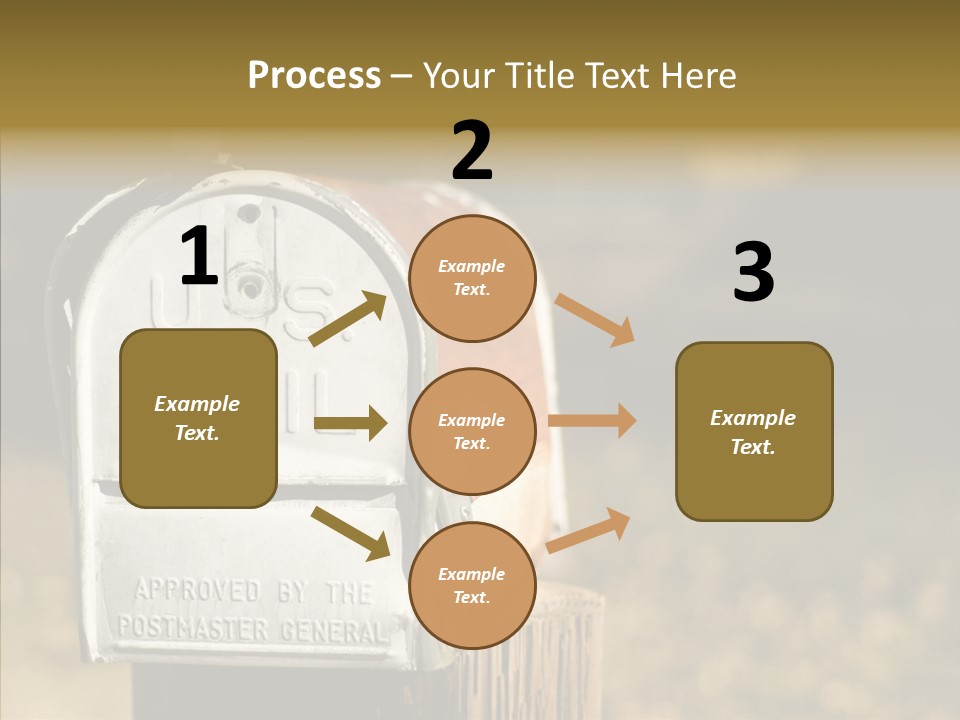 Process – Your Title Text Here

1

Example Text.

2

Example Text.

Example Text.

Example Text.

3

Example Text.

U.S. MAIL

APPROVED BY THE POSTMASTER GENERAL